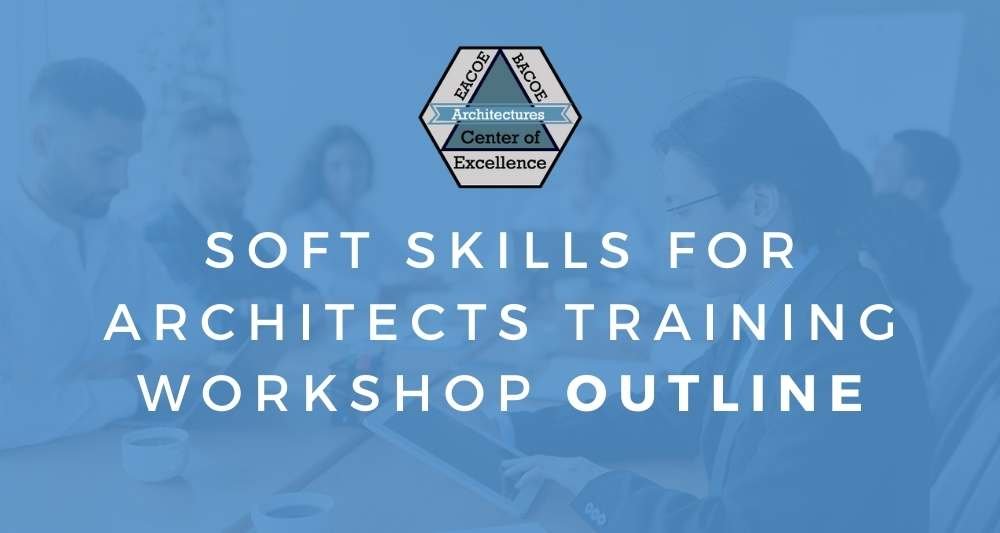 EACOE BACOE
Architectures
Center of
Excellence

SOFT SKILLS FOR ARCHITECTS TRAINING WORKSHOP OUTLINE